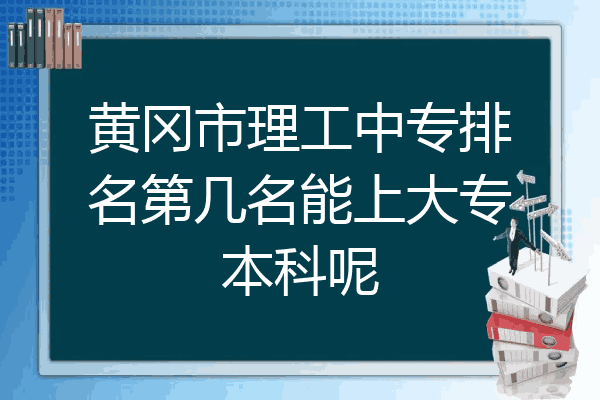 黄冈市理工中专排名第几名能上大专本科呢